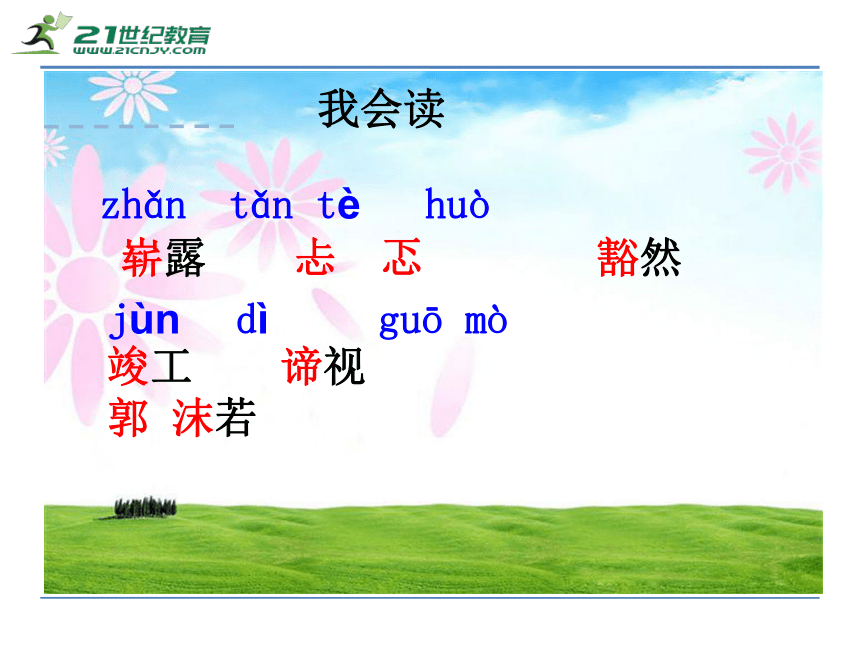 21世纪教育
www.21cnjy.com

我会读

zhǎn tǎn tè huò
崭露 忐 忑 豁然

jùn dì guō mò
竣工 谛视
郭 沫若